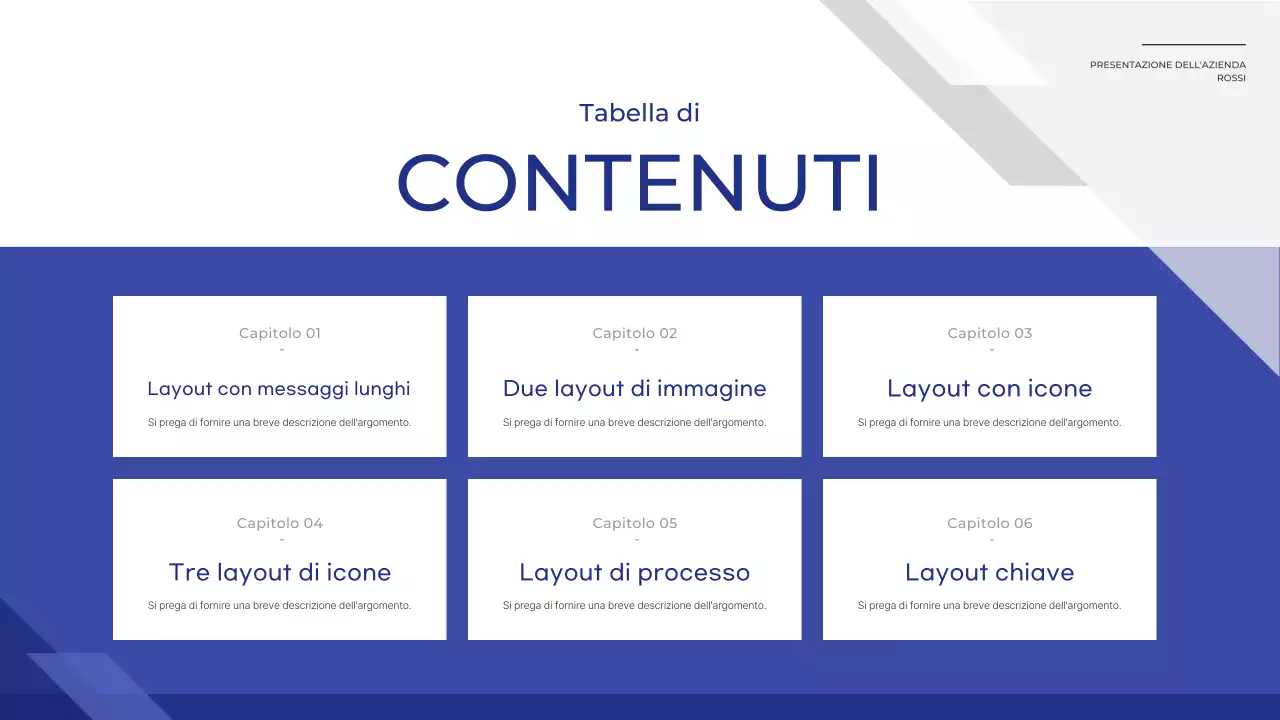 PRESENTAZIONE DELL'AZIENDA ROSSI

Tabella di

CONTENUTI

Capitolo 01
-
Layout con messaggi lunghi
Si prega di fornire una breve descrizione dell'argomento.

Capitolo 02
-
Due layout di immagine
Si prega di fornire una breve descrizione dell'argomento.

Capitolo 03
-
Layout con icone
Si prega di fornire una breve descrizione dell'argomento.

Capitolo 04
-
Tre layout di icone
Si prega di fornire una breve descrizione dell'argomento.

Capitolo 05
-
Layout di processo
Si prega di fornire una breve descrizione dell'argomento.

Capitolo 06
-
Layout chiave
Si prega di fornire una breve descrizione dell'argomento.